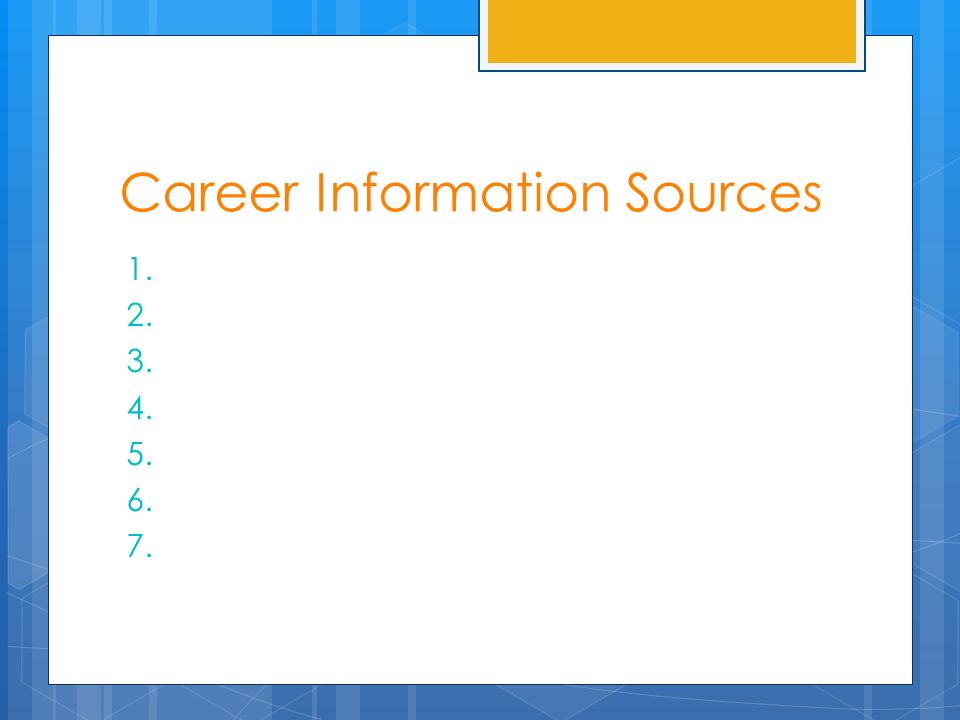 Career Information Sources

1.
2.
3.
4.
5.
6.
7.